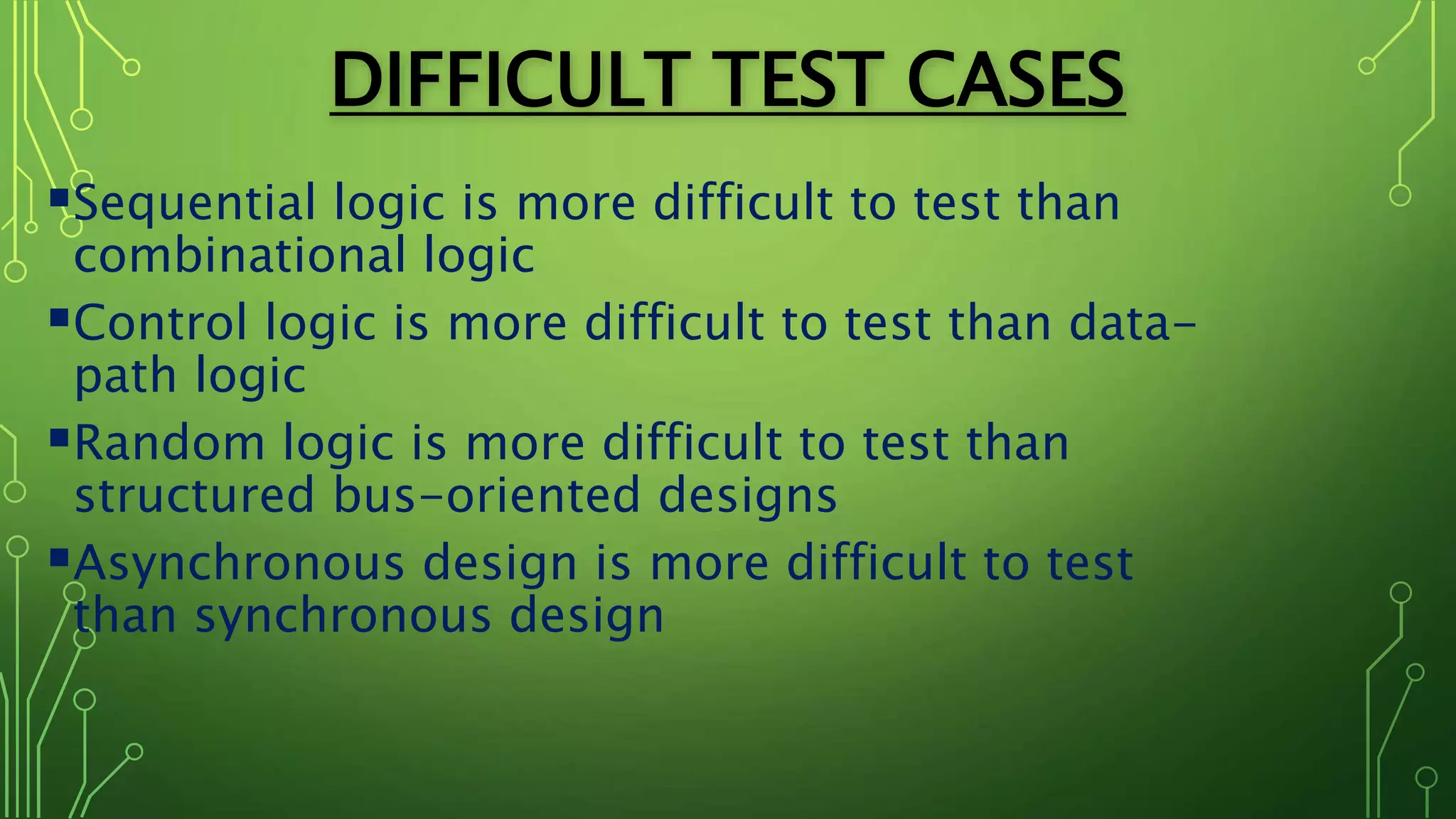 DIFFICULT TEST CASES

▪Sequential logic is more difficult to test than combinational logic

▪Control logic is more difficult to test than data-path logic

▪Random logic is more difficult to test than structured bus-oriented designs

▪Asynchronous design is more difficult to test than synchronous design